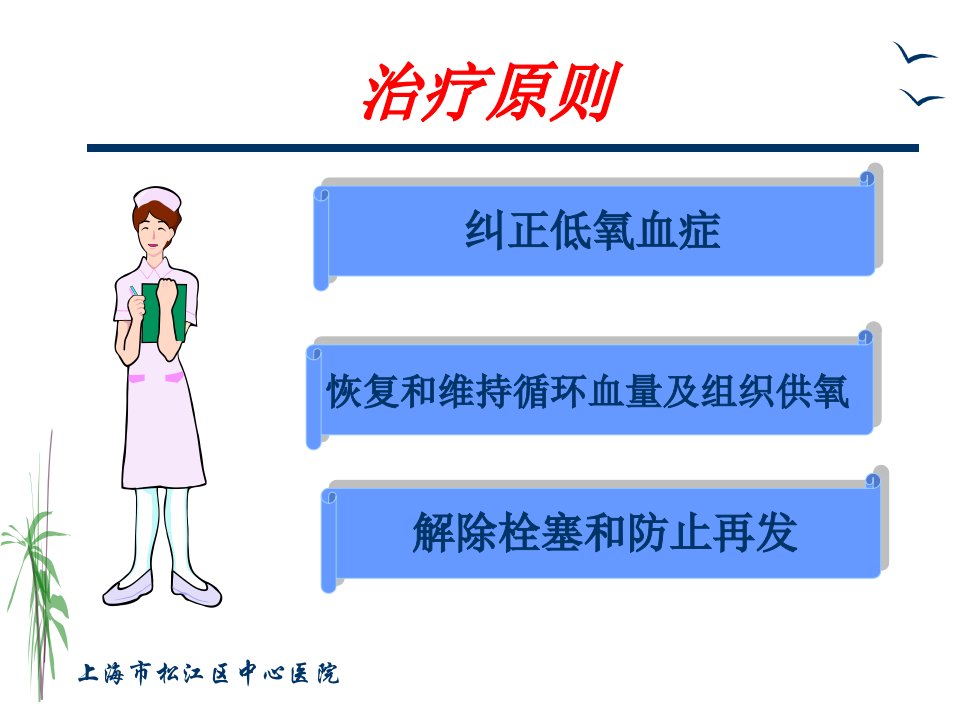 治疗原则

纠正低氧血症

恢复和维持循环血量及组织供氧

解除栓塞和防止再发

上海市松江区中心医院